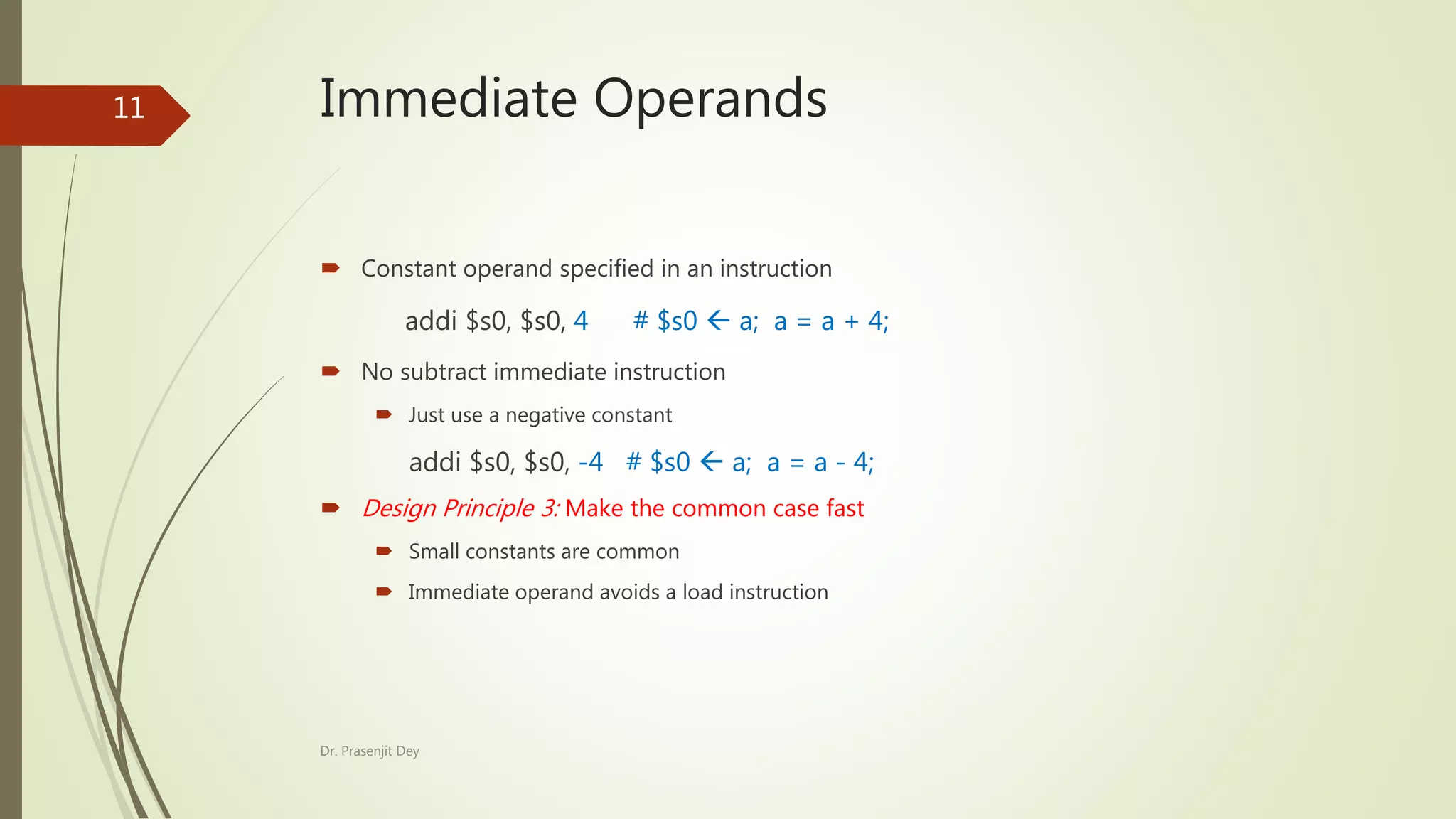 11

Immediate Operands

Constant operand specified in an instruction

addi \$s0, \$s0, 4 # \$s0 ← a; a = a + 4;

No subtract immediate instruction

Just use a negative constant

addi \$s0, \$s0, -4 # \$s0 ← a; a = a - 4;

Design Principle 3: Make the common case fast

Small constants are common

Immediate operand avoids a load instruction

Dr. Prasenjit Dey